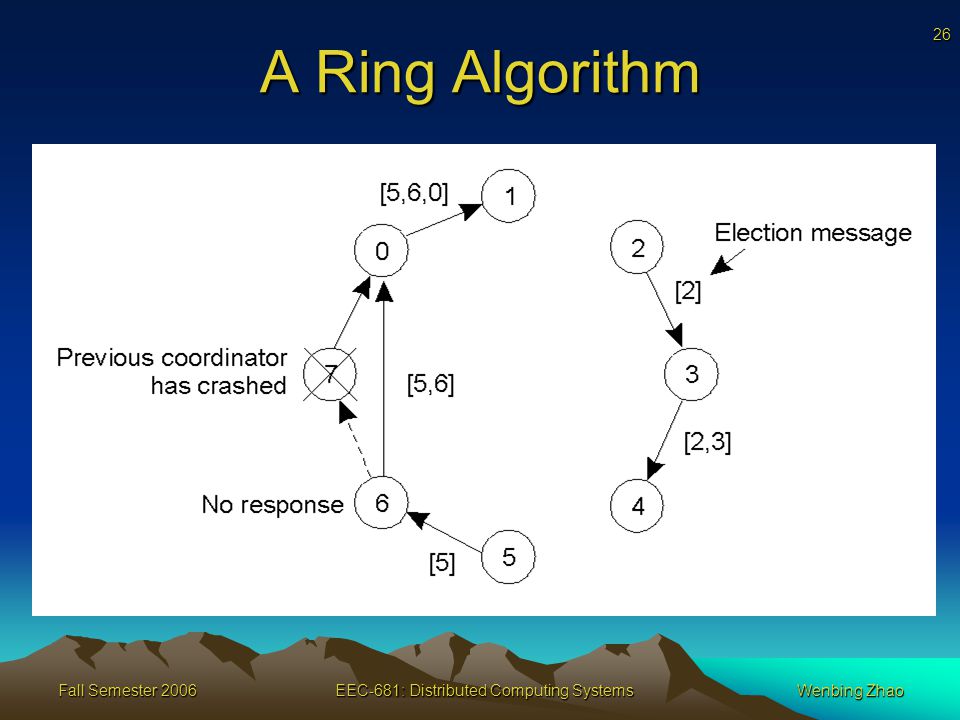 26

A Ring Algorithm

[5,6,0]

1

0

2

Election message

[2]

Previous coordinator has crashed

7

[5,6]

3

[2,3]

No response

6

4

[5]

5

Fall Semester 2006

EEC-681: Distributed Computing Systems

Wenbing Zhao